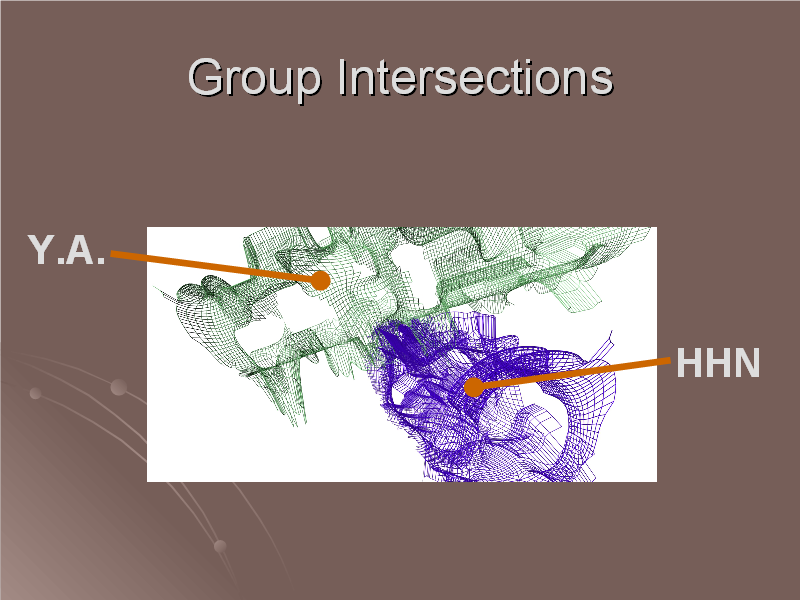 Group Intersections

Y.A.

HHN